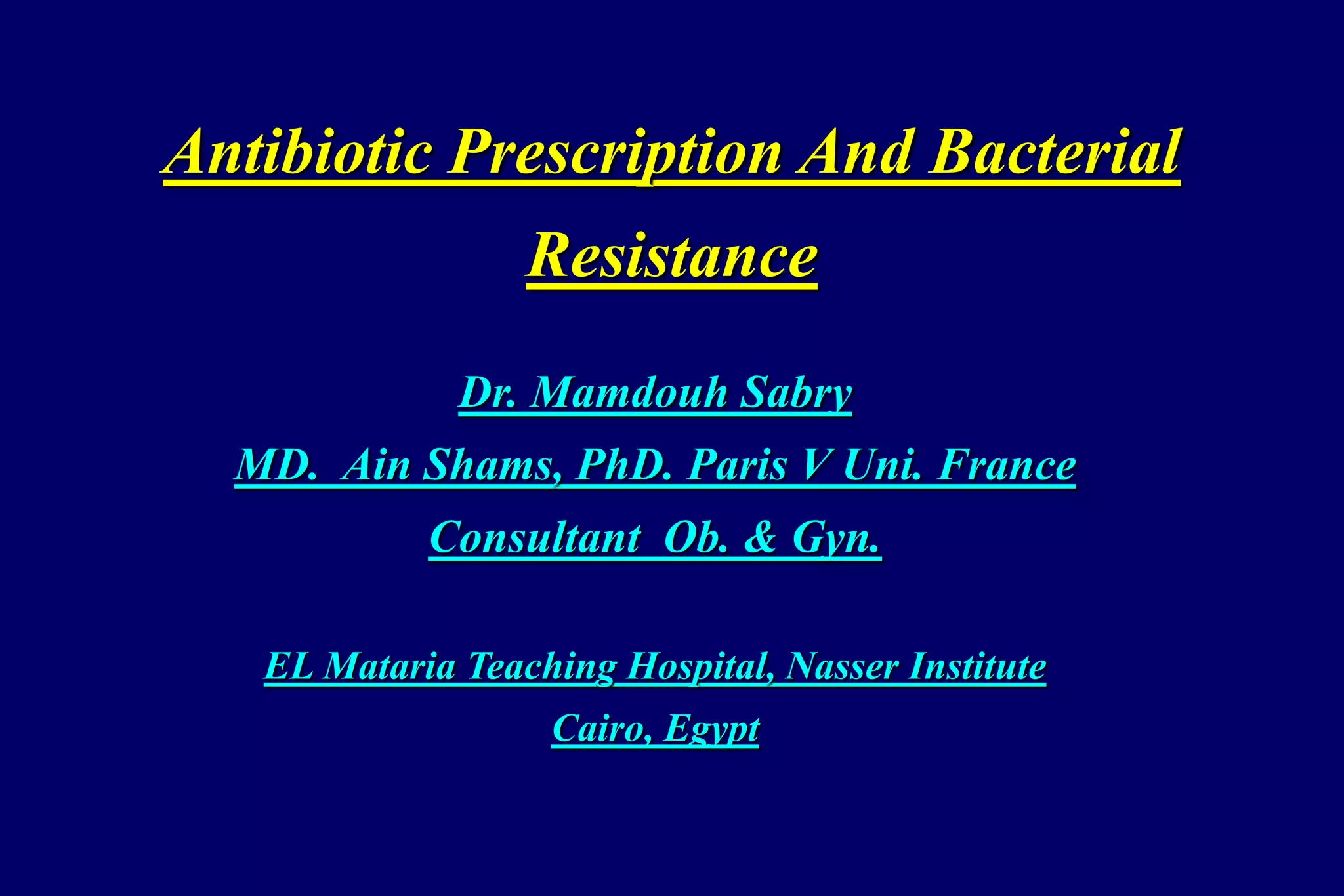 Antibiotic Prescription And Bacterial Resistance

Dr. Mamdouh Sabry

MD. Ain Shams, PhD. Paris V Uni. France

Consultant Ob. & Gyn.

EL Mataria Teaching Hospital, Nasser Institute

Cairo, Egypt